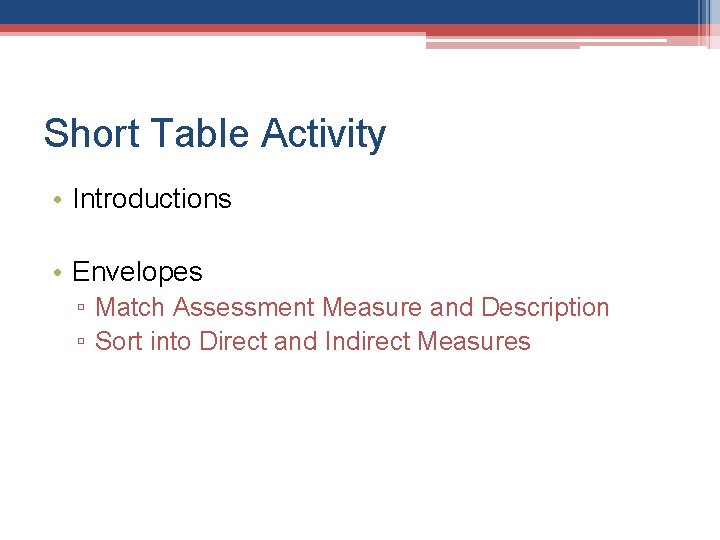 Short Table Activity

• Introductions

• Envelopes
▫ Match Assessment Measure and Description
▫ Sort into Direct and Indirect Measures